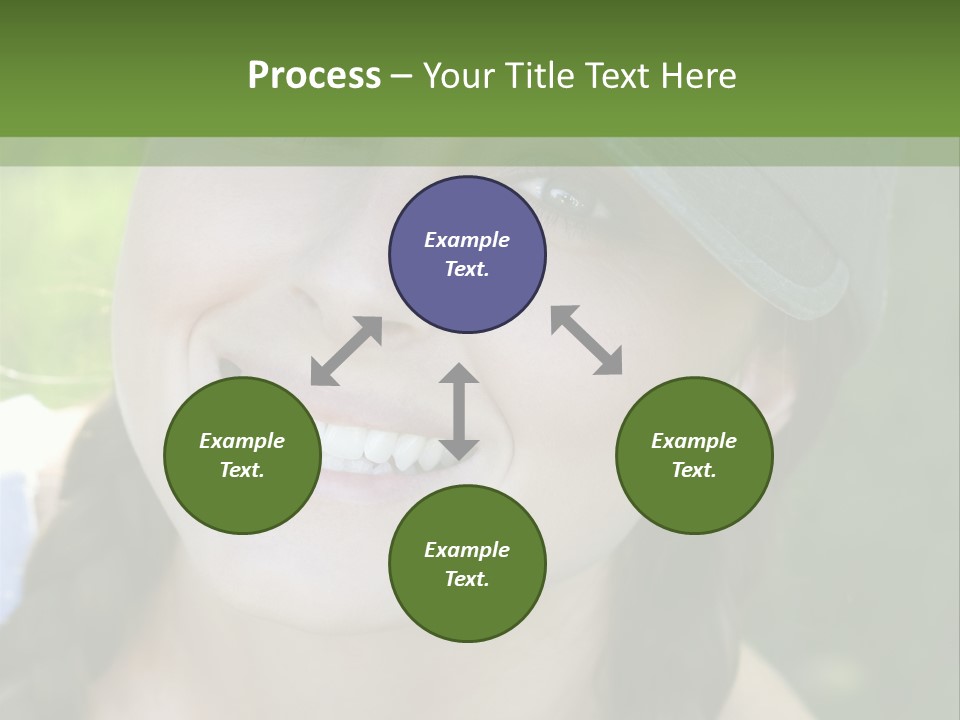 Process – Your Title Text Here

Example Text.

Example Text.

Example Text.

Example Text.